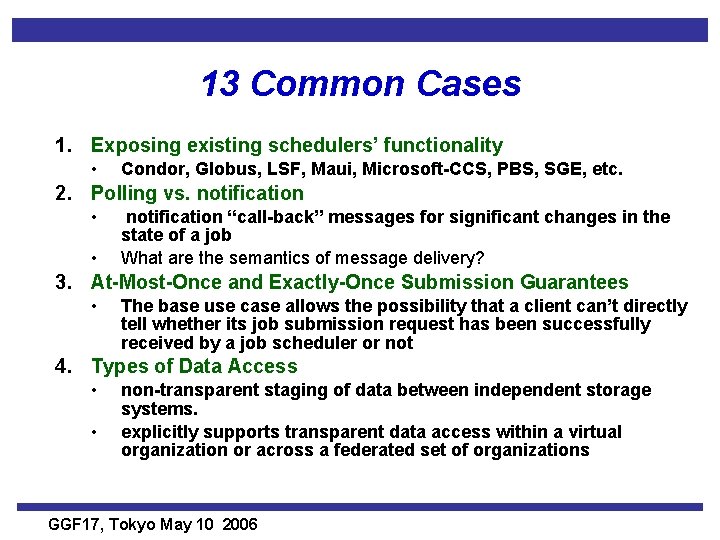 13 Common Cases

1. Exposing existing schedulers' functionality
• Condor, Globus, LSF, Maui, Microsoft-CCS, PBS, SGE, etc.

2. Polling vs. notification
• notification "call-back" messages for significant changes in the state of a job
• What are the semantics of message delivery?

3. At-Most-Once and Exactly-Once Submission Guarantees
• The base use case allows the possibility that a client can't directly tell whether its job submission request has been successfully received by a job scheduler or not

4. Types of Data Access
• non-transparent staging of data between independent storage systems.
• explicitly supports transparent data access within a virtual organization or across a federated set of organizations

GGF17, Tokyo May 10 2006